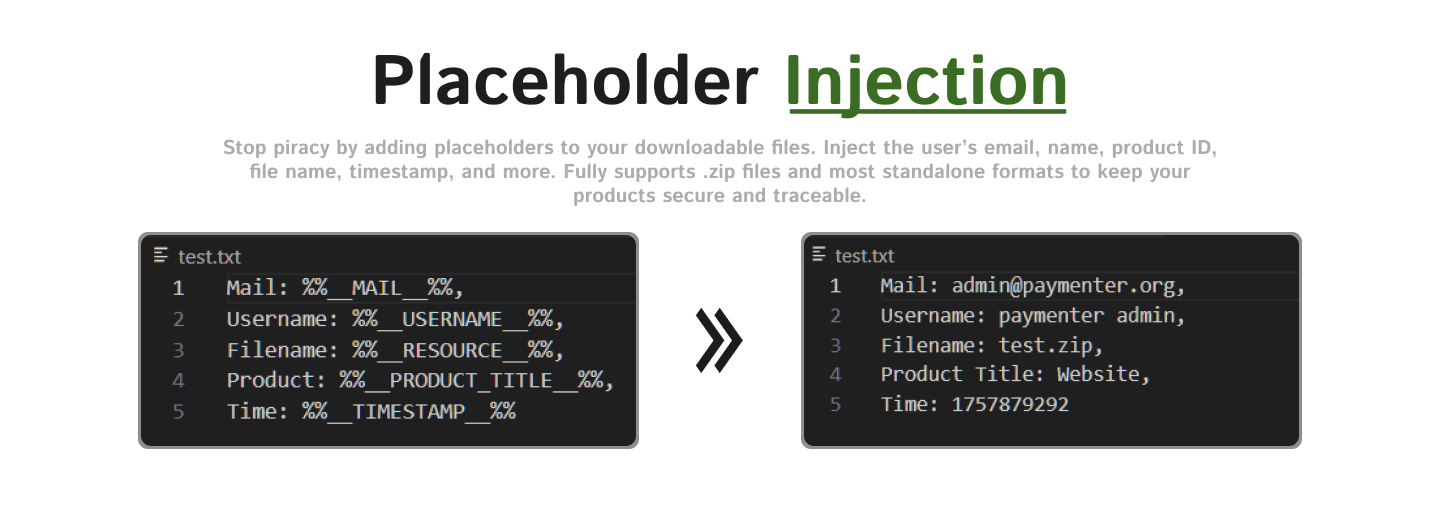 Placeholder Injection

Stop piracy by adding placeholders to your downloadable files. Inject the user's email, name, product ID, file name, timestamp, and more. Fully supports .zip files and most standalone formats to keep your products secure and traceable.

test.txt
1 Mail: %%__MAIL__%%,
2 Username: %%__USERNAME__%%,
3 Filename: %%__RESOURCE__%%,
4 Product: %%__PRODUCT_TITLE__%%,
5 Time: %%__TIMESTAMP__%%

»

test.txt
1 Mail: admin@paymenter.org,
2 Username: paymenter admin,
3 Filename: test.zip,
4 Product Title: Website,
5 Time: 1757879292